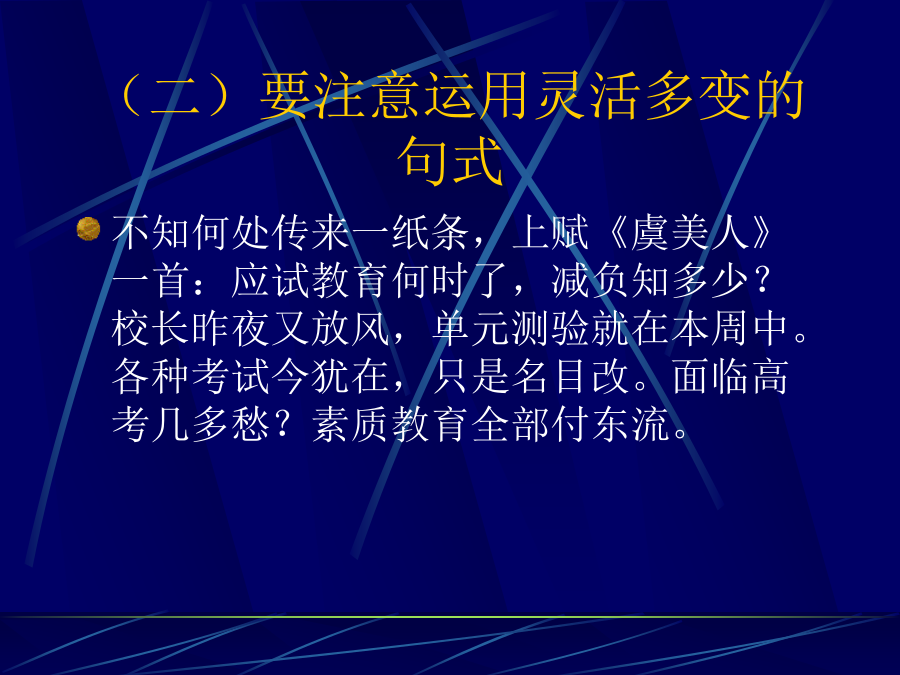 （二）要注意运用灵活多变的句式

不知何处传来一纸条，上赋《虞美人》一首：应试教育何时了，减负知多少？校长昨夜又放风，单元测验就在本周中。各种考试今犹在，只是名目改。面临高考几多愁？素质教育全部付东流。